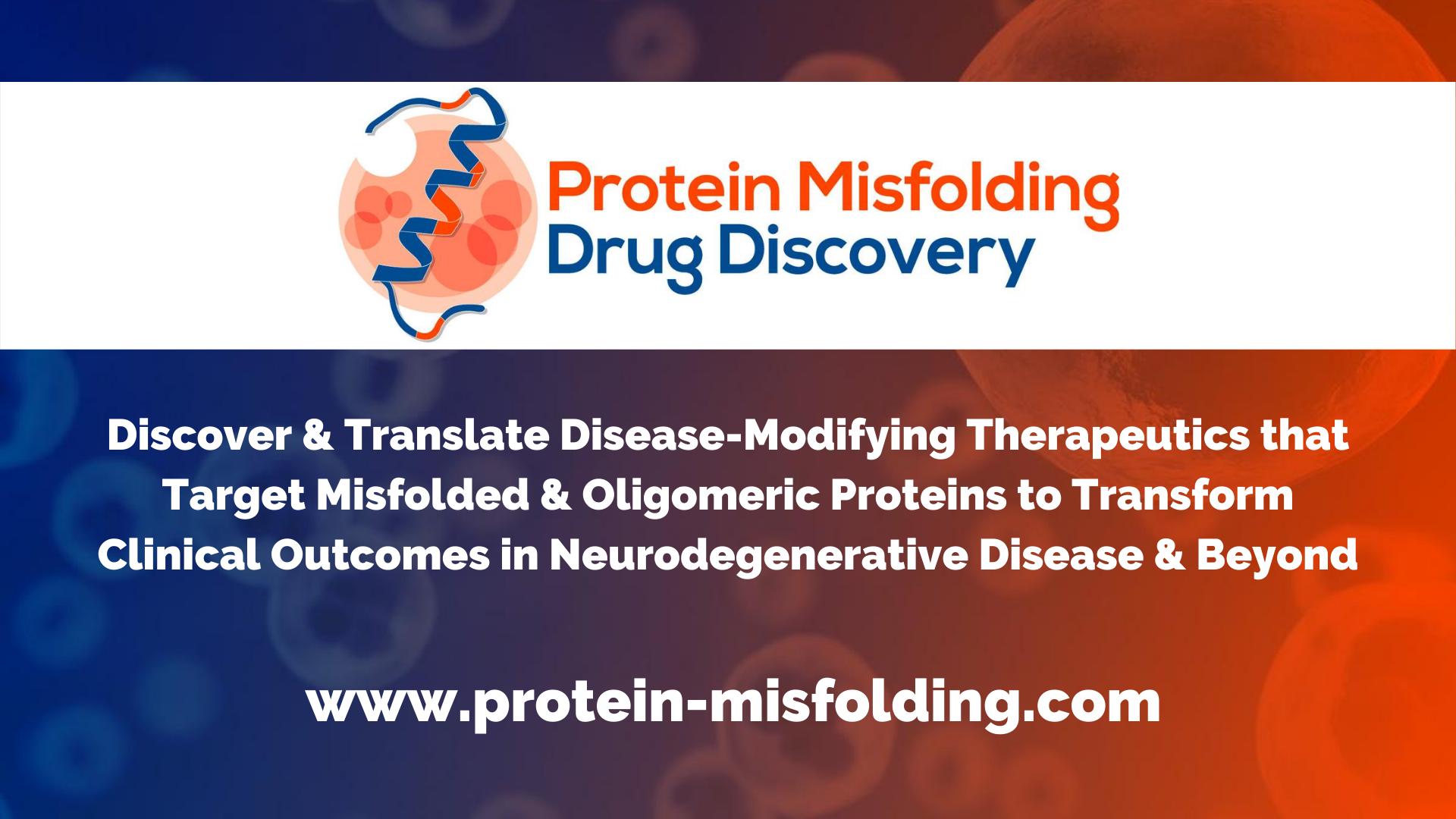 Protein Misfolding
Drug Discovery

Discover & Translate Disease-Modifying Therapeutics that Target Misfolded & Oligomeric Proteins to Transform Clinical Outcomes in Neurodegenerative Disease & Beyond

www.protein-misfolding.com